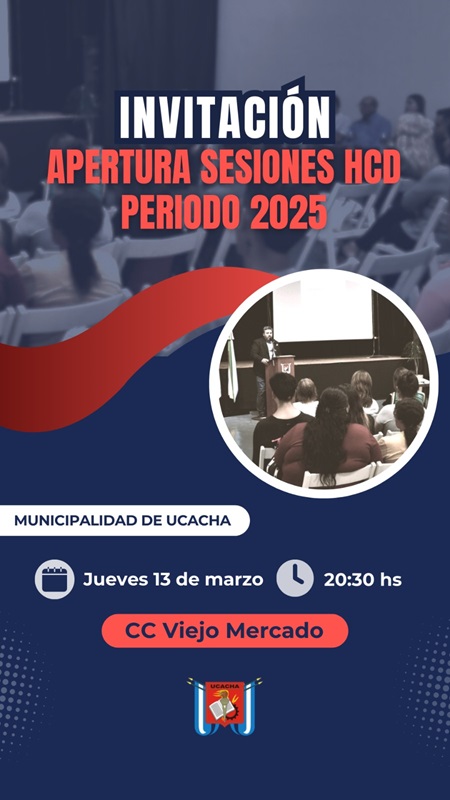 INVITACIÓN
APERTURA SESIONES HCD
PERIODO 2025

MUNICIPALIDAD DE UCACHA

Jueves 13 de marzo 20:30 hs

CC Viejo Mercado

UCACHA